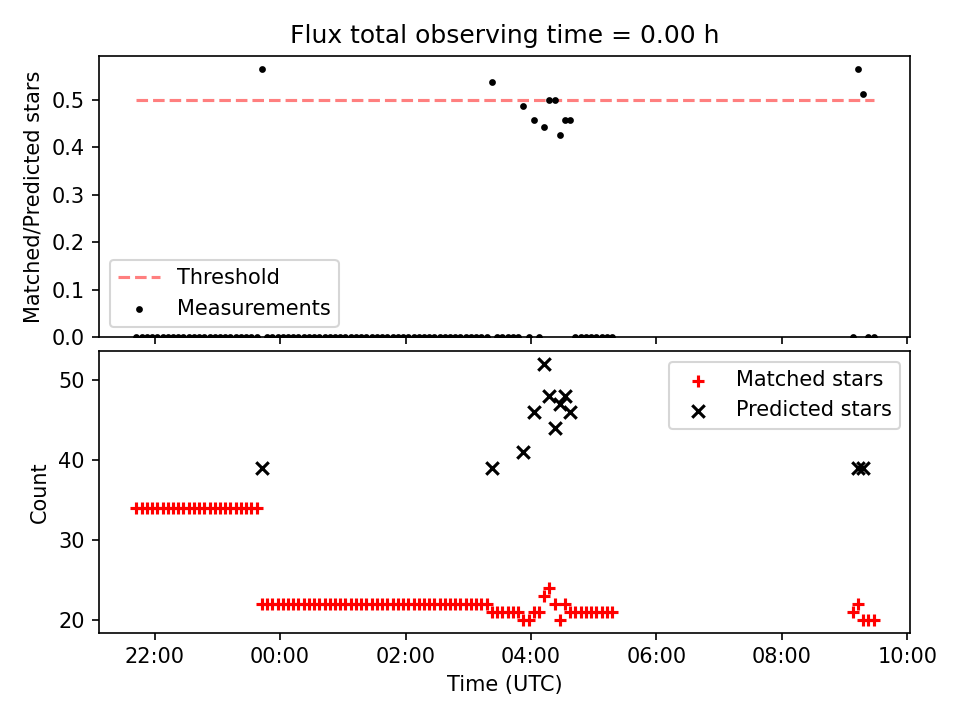 Flux total observing time = 0.00 h

Matched/Predicted stars

0.5
0.4
0.3
0.2
0.1
0.0

Threshold
Measurements

Count

50
40
30
20

Matched stars
Predicted stars

22:00
00:00
02:00
04:00
06:00
08:00
10:00

Time (UTC)